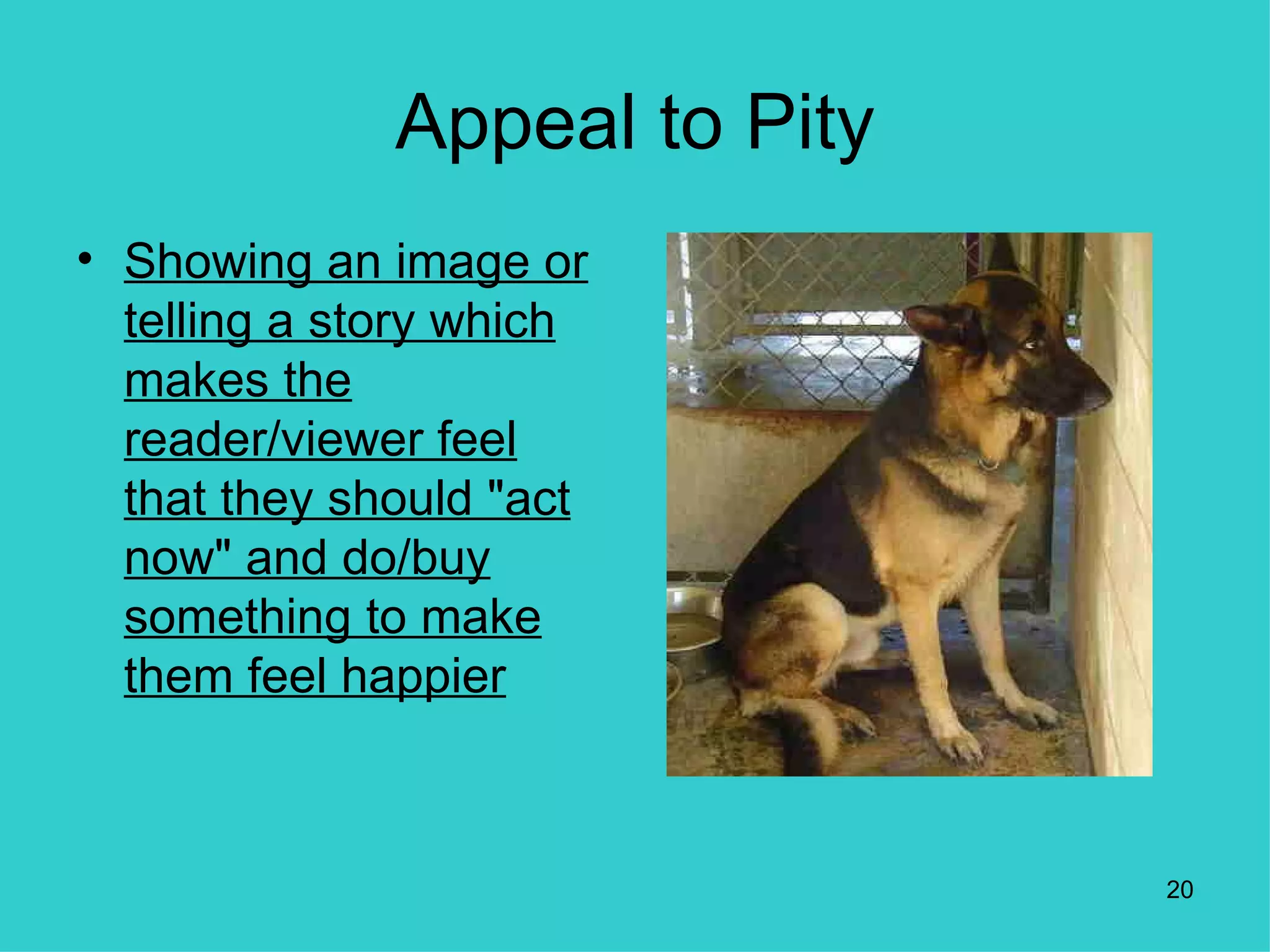 Appeal to Pity

• Showing an image or telling a story which makes the reader/viewer feel that they should "act now" and do/buy something to make them feel happier

20